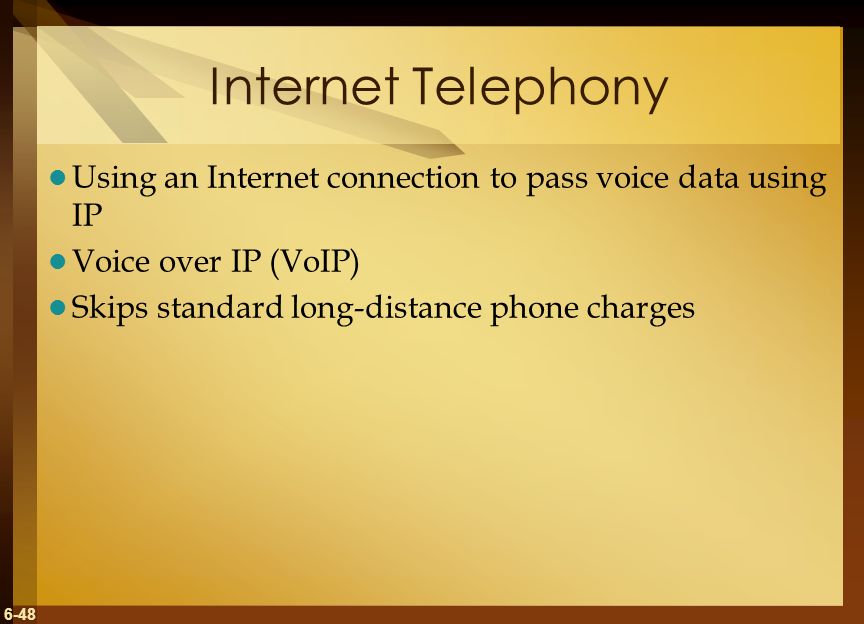 Internet Telephony

- Using an Internet connection to pass voice data using IP
- Voice over IP (VoIP)
- Skips standard long-distance phone charges

6-48